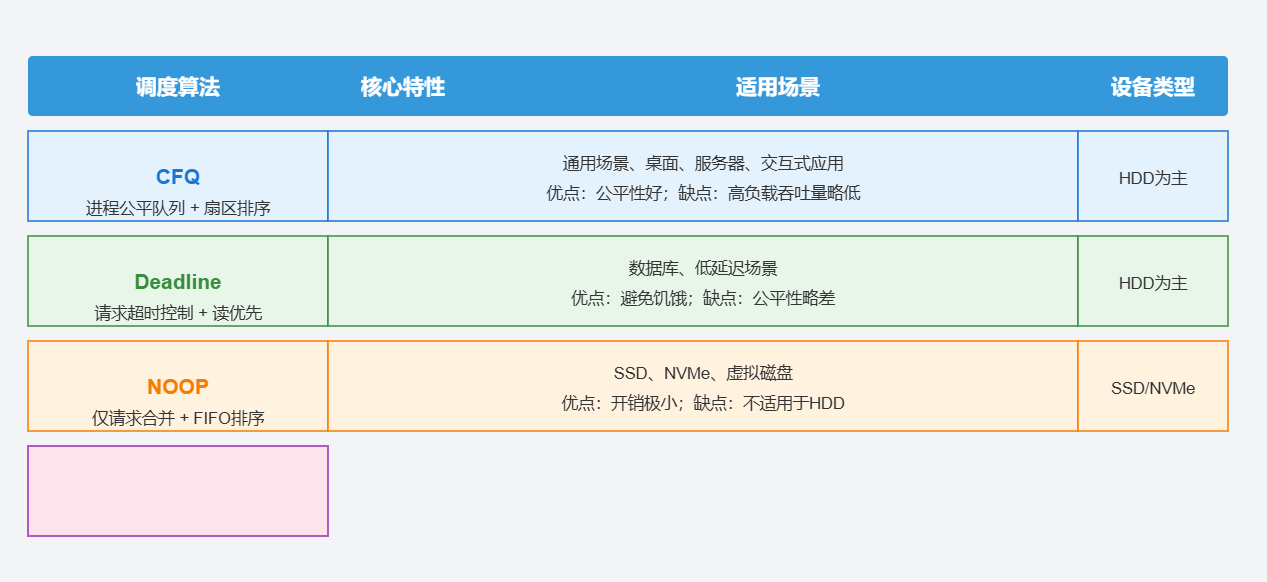 | 调度算法 | 核心特性 | 适用场景 | 设备类型 |
|---|---|---|---|
| CFQ 进程公平队列 + 扇区排序 |  | 通用场景、桌面、服务器、交互式应用 优点：公平性好；缺点：高负载吞吐量略低 | HDD为主 |
| Deadline 请求超时控制 + 读优先 |  | 数据库、低延迟场景 优点：避免饥饿；缺点：公平性略差 | HDD为主 |
| NOOP 仅请求合并 + FIFO排序 |  | SSD、NVMe、虚拟磁盘 优点：开销极小；缺点：不适用于HDD | SSD/NVMe |